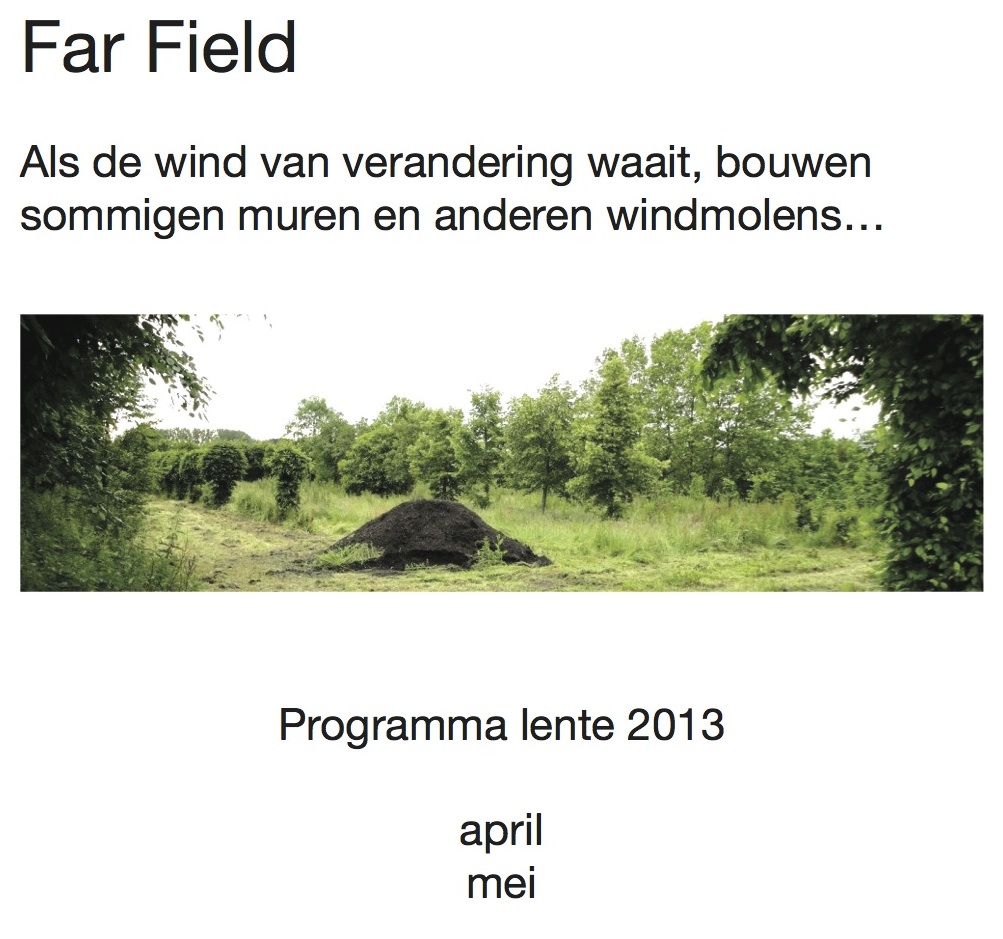 Far Field

Als de wind van verandering waait, bouwen sommigen muren en anderen windmolens…

Programma lente 2013

april
mei